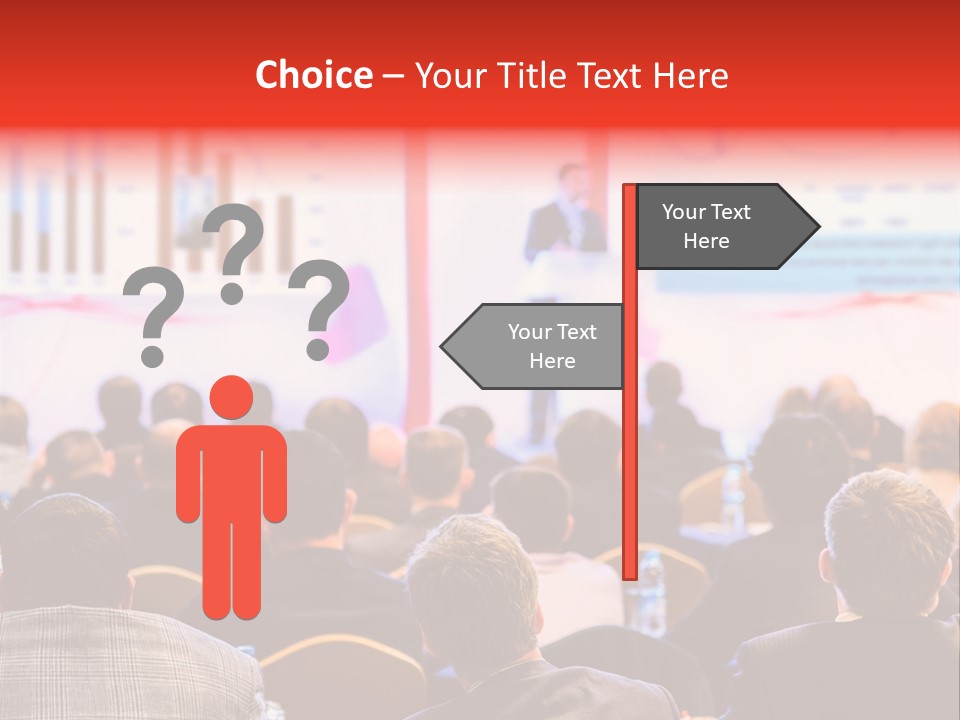 Choice – Your Title Text Here

?
?
?

Your Text Here

Your Text Here